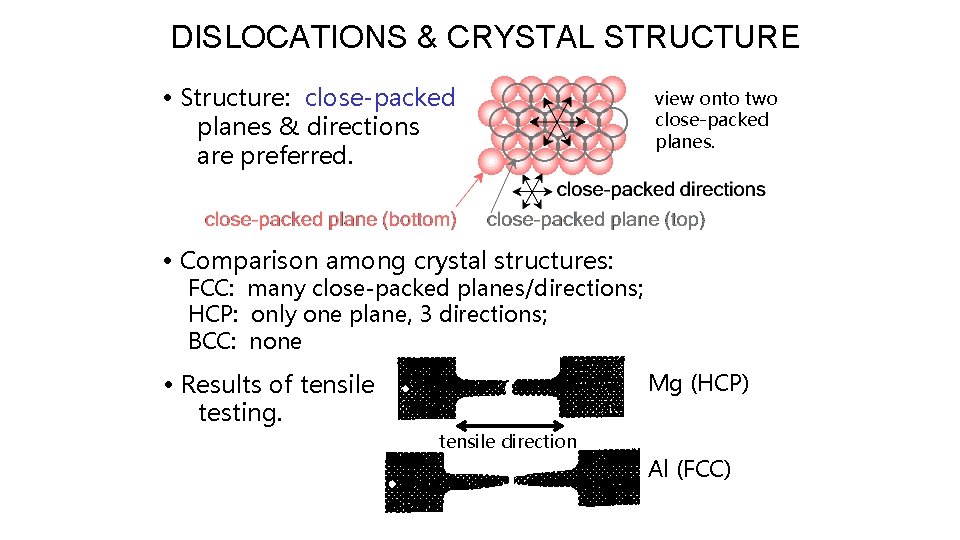 DISLOCATIONS & CRYSTAL STRUCTURE

• Structure: close-packed planes & directions are preferred.

view onto two close-packed planes.

close-packed directions

close-packed plane (bottom)

close-packed plane (top)

• Comparison among crystal structures:
FCC: many close-packed planes/directions;
HCP: only one plane, 3 directions;
BCC: none

• Results of tensile testing.

Mg (HCP)

tensile direction

Al (FCC)